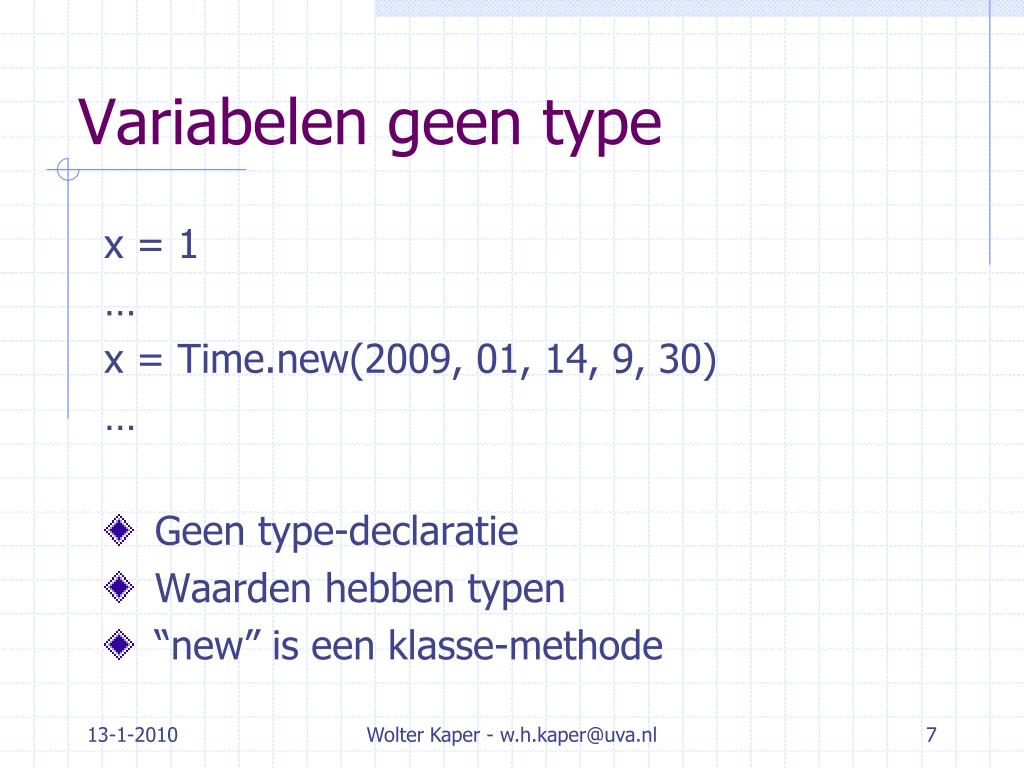 Variabelen geen type

x = 1
…
x = Time.new(2009, 01, 14, 9, 30)
…

Geen type-declaratie
Waarden hebben typen
“new” is een klasse-methode

13-1-2010
Wolter Kaper - w.h.kaper@uva.nl
7